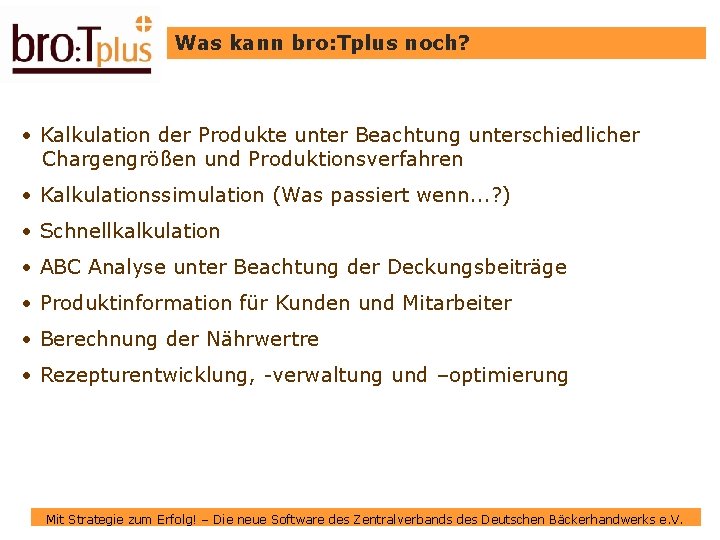 bro:Tplus

Was kann bro:Tplus noch?

• Kalkulation der Produkte unter Beachtung unterschiedlicher Chargengrößen und Produktionsverfahren

• Kalkulationssimulation (Was passiert wenn...?)

• Schnellkalkulation

• ABC Analyse unter Beachtung der Deckungsbeiträge

• Produktinformation für Kunden und Mitarbeiter

• Berechnung der Nährwertre

• Rezepturentwicklung, -verwaltung und –optimierung

Mit Strategie zum Erfolg! – Die neue Software des Zentralverbands des Deutschen Bäckerhandwerks e.V.